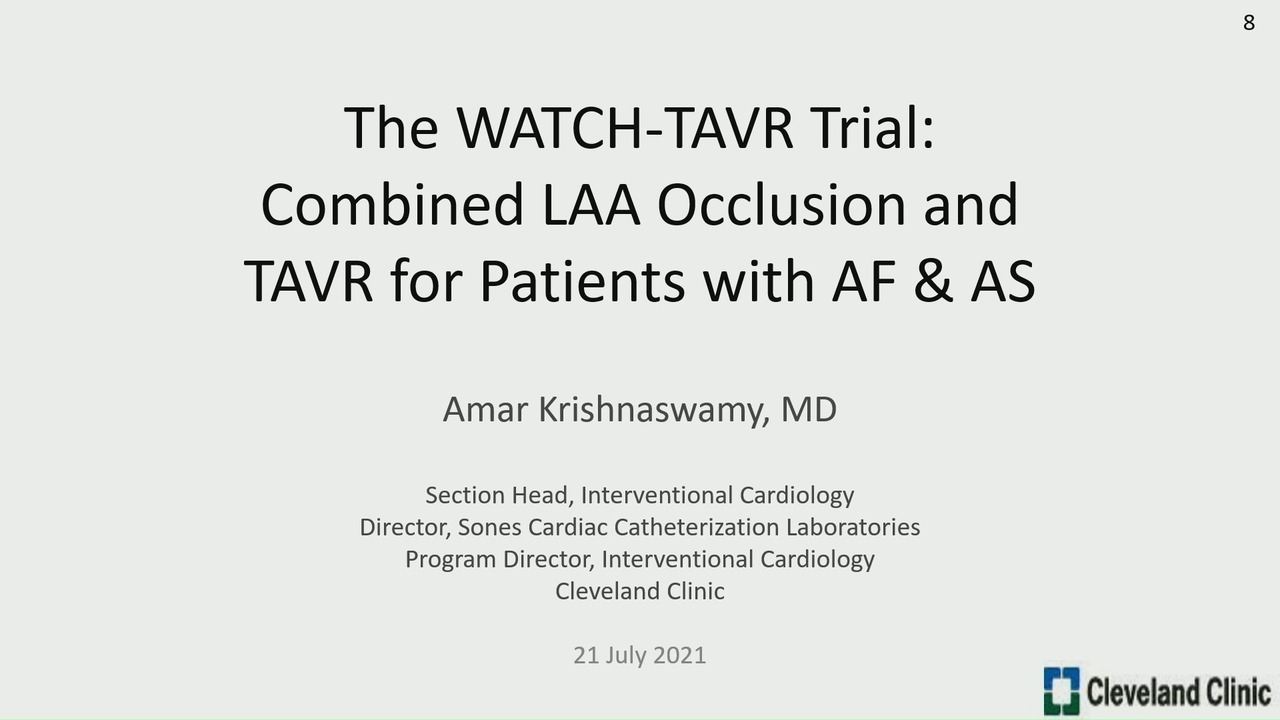 8

The WATCH-TAVR Trial: Combined LAA Occlusion and TAVR for Patients with AF & AS

Amar Krishnaswamy, MD

Section Head, Interventional Cardiology
Director, Sones Cardiac Catheterization Laboratories
Program Director, Interventional Cardiology
Cleveland Clinic

21 July 2021

Cleveland Clinic